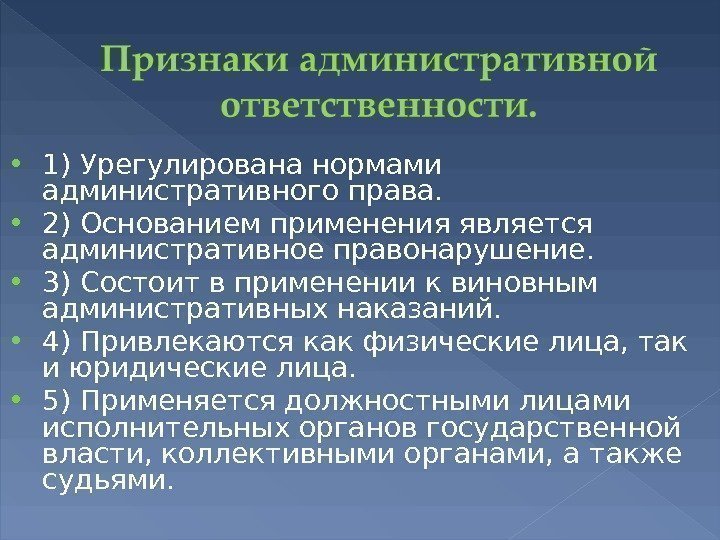 Признаки административной ответственности.

• 1) Урегулирована нормами административного права.
• 2) Основанием применения является административное правонарушение.
• 3) Состоит в применении к виновным административных наказаний.
• 4) Привлекаются как физические лица, так и юридические лица.
• 5) Применяется должностными лицами исполнительных органов государственной власти, коллективными органами, а также судьями.